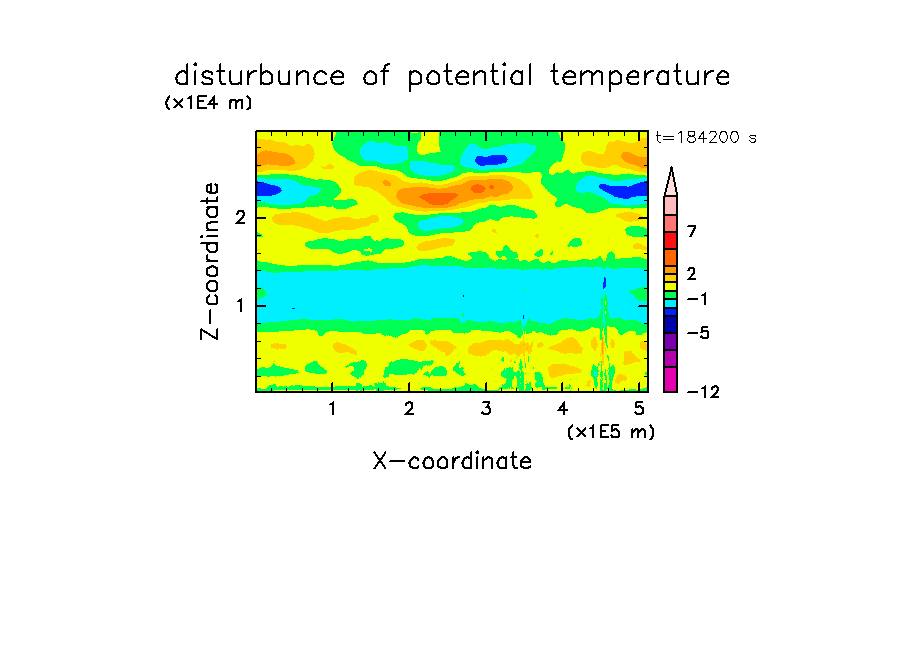 disturbunce of potential temperature

(x1E4 m)

t=184200 s

Z-coordinate

2

1

7

2

−1

−5

−12

1 2 3 4 5

(x1E5 m)

X-coordinate